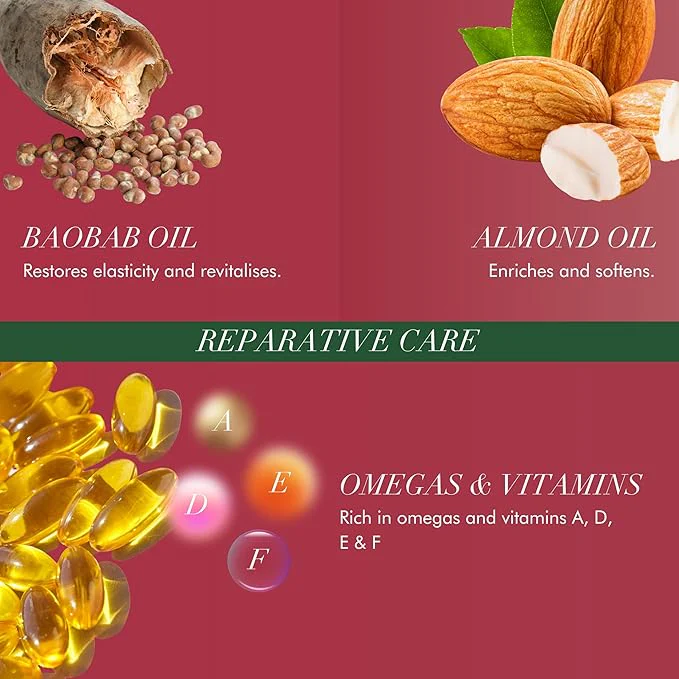 BAOBAB OIL
Restores elasticity and revitalises.

ALMOND OIL
Enriches and softens.

REPARATIVE CARE

A
E
D
F

OMEGAS & VITAMINS
Rich in omegas and vitamins A, D, E & F